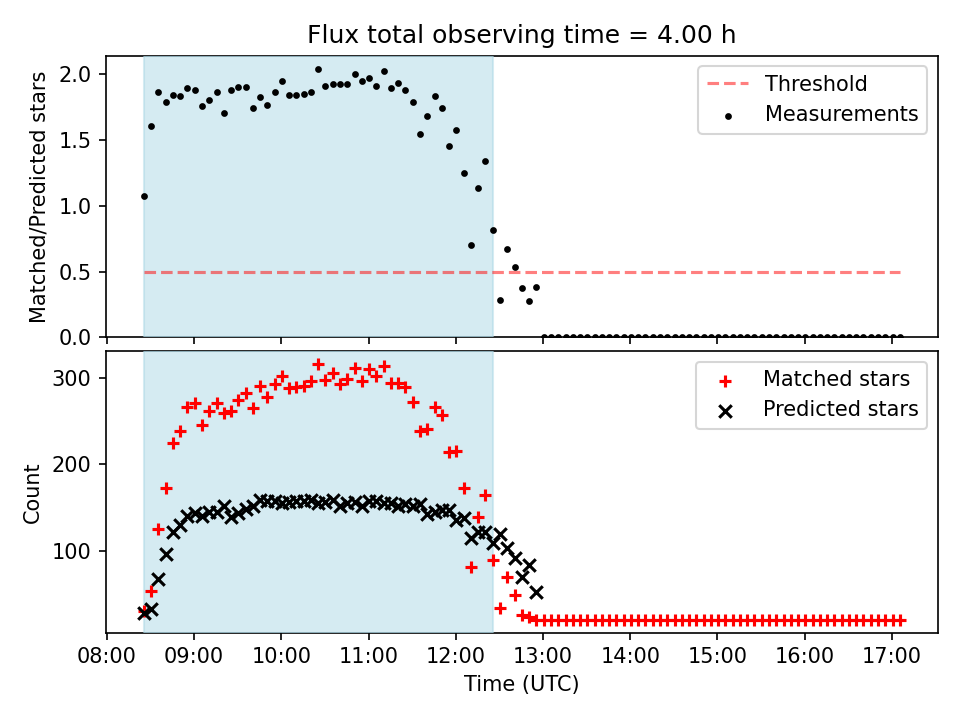 Flux total observing time = 4.00 h

Matched/Predicted stars

2.0
1.5
1.0
0.5
0.0

Threshold
Measurements

Count

300
200
100

Matched stars
Predicted stars

08:00
09:00
10:00
11:00
12:00
13:00
14:00
15:00
16:00
17:00

Time (UTC)